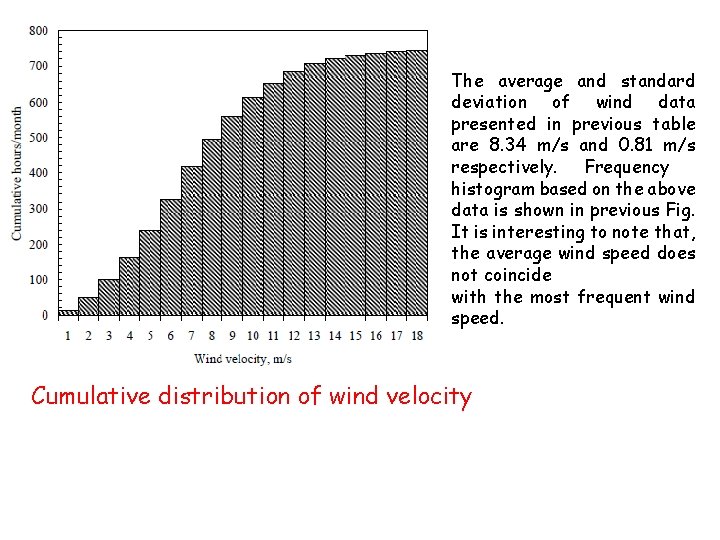 800
700
600
500
400
300
200
100
0

Cumulative hours/month

1 2 3 4 5 6 7 8 9 10 11 12 13 14 15 16 17 18

Wind velocity, m/s

The average and standard deviation of wind data presented in previous table are 8.34 m/s and 0.81 m/s respectively. Frequency histogram based on the above data is shown in previous Fig. It is interesting to note that, the average wind speed does not coincide
with the most frequent wind speed.

Cumulative distribution of wind velocity